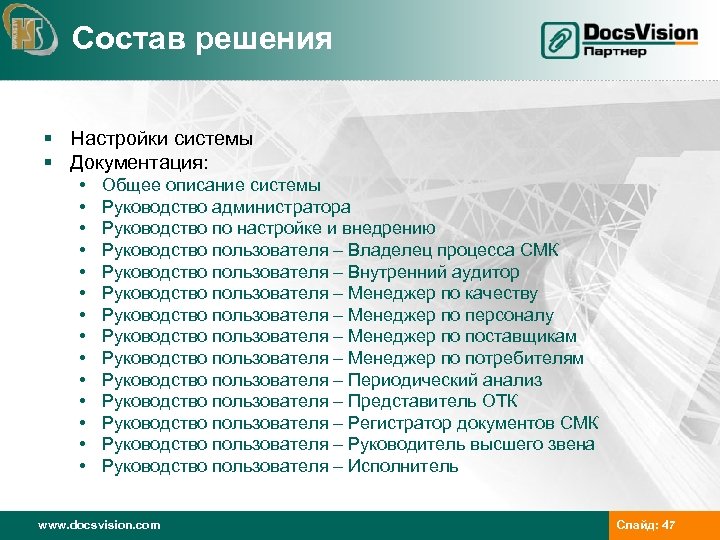 Состав решения

DocsVision
Партнер

- Настройки системы
- Документация:
  - Общее описание системы
  - Руководство администратора
  - Руководство по настройке и внедрению
  - Руководство пользователя – Владелец процесса СМК
  - Руководство пользователя – Внутренний аудитор
  - Руководство пользователя – Менеджер по качеству
  - Руководство пользователя – Менеджер по персоналу
  - Руководство пользователя – Менеджер по поставщикам
  - Руководство пользователя – Менеджер по потребителям
  - Руководство пользователя – Периодический анализ
  - Руководство пользователя – Представитель ОТК
  - Руководство пользователя – Регистратор документов СМК
  - Руководство пользователя – Руководитель высшего звена
  - Руководство пользователя – Исполнитель

www.docsvision.com

Слайд: 47